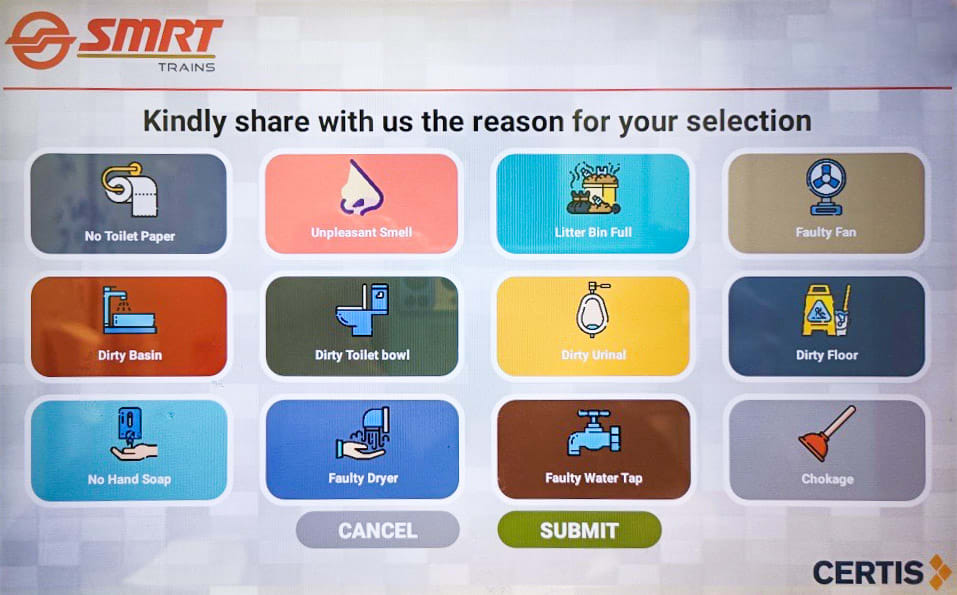 SMRT
TRAINS

Kindly share with us the reason for your selection

No Toilet Paper

Unpleasant Smell

Litter Bin Full

Faulty Fan

Dirty Basin

Dirty Toilet bowl

Dirty Urinal

Dirty Floor

No Hand Soap

Faulty Dryer

Faulty Water Tap

Chokage

CANCEL

SUBMIT

CERTIS